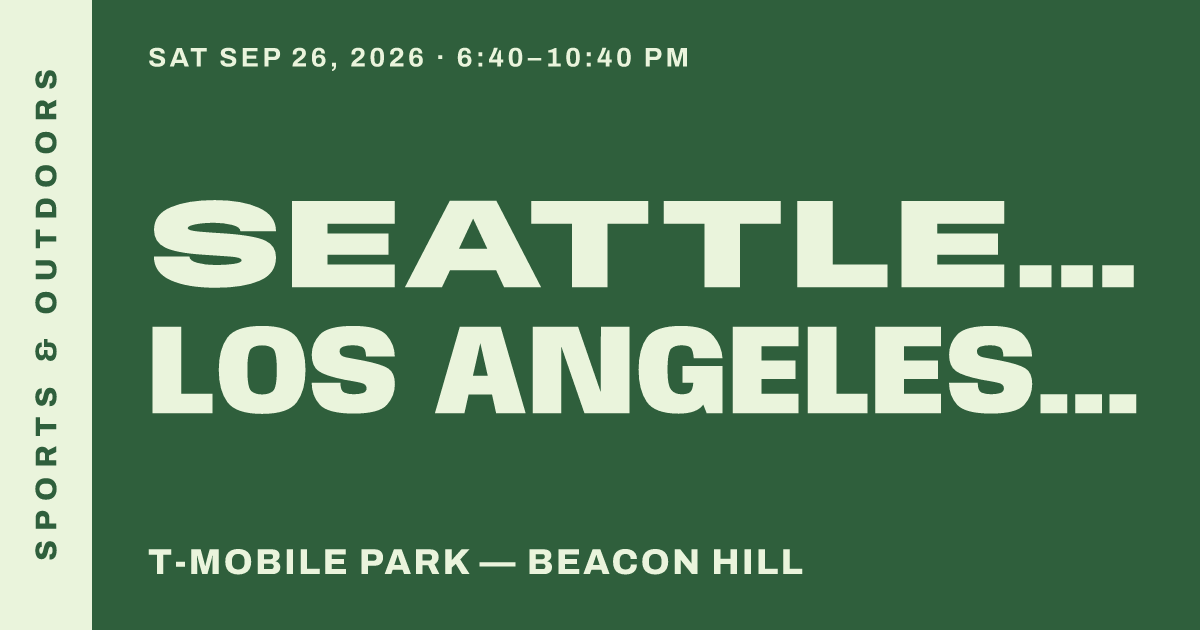 SPORTS & OUTDOORS

SAT SEP 26, 2026 · 6:40–10:40 PM

SEATTLE… LOS ANGELES…

T-MOBILE PARK — BEACON HILL